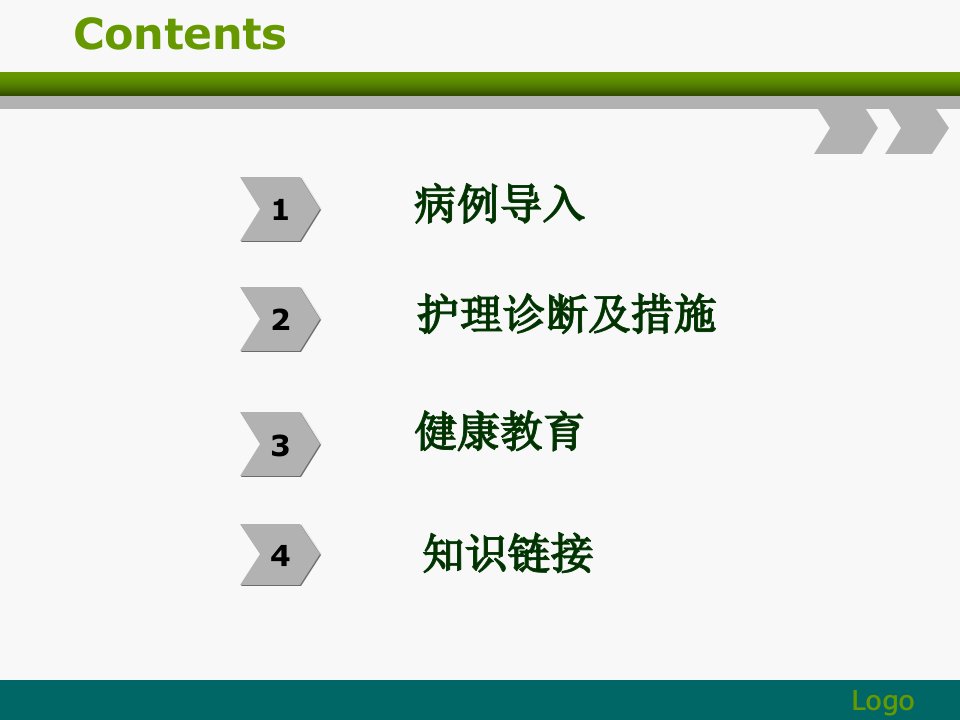 Contents

1 病例导入

2 护理诊断及措施

3 健康教育

4 知识链接

Logo